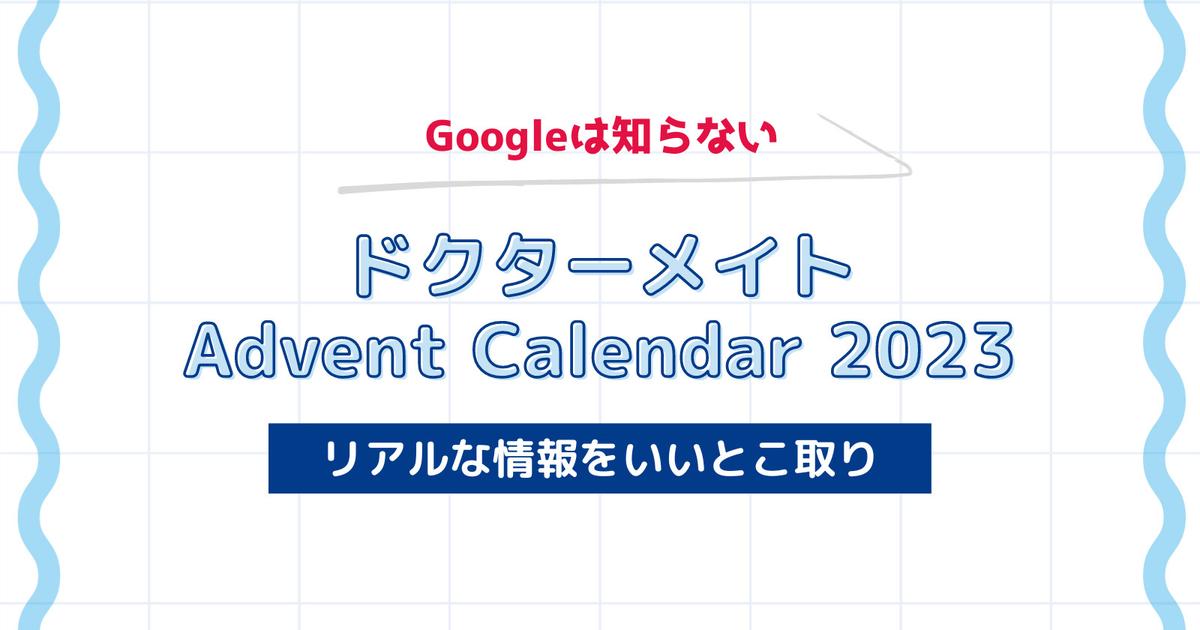 Googleは知らない

ドクターメイト
Advent Calendar 2023

リアルな情報をいいとこ取り